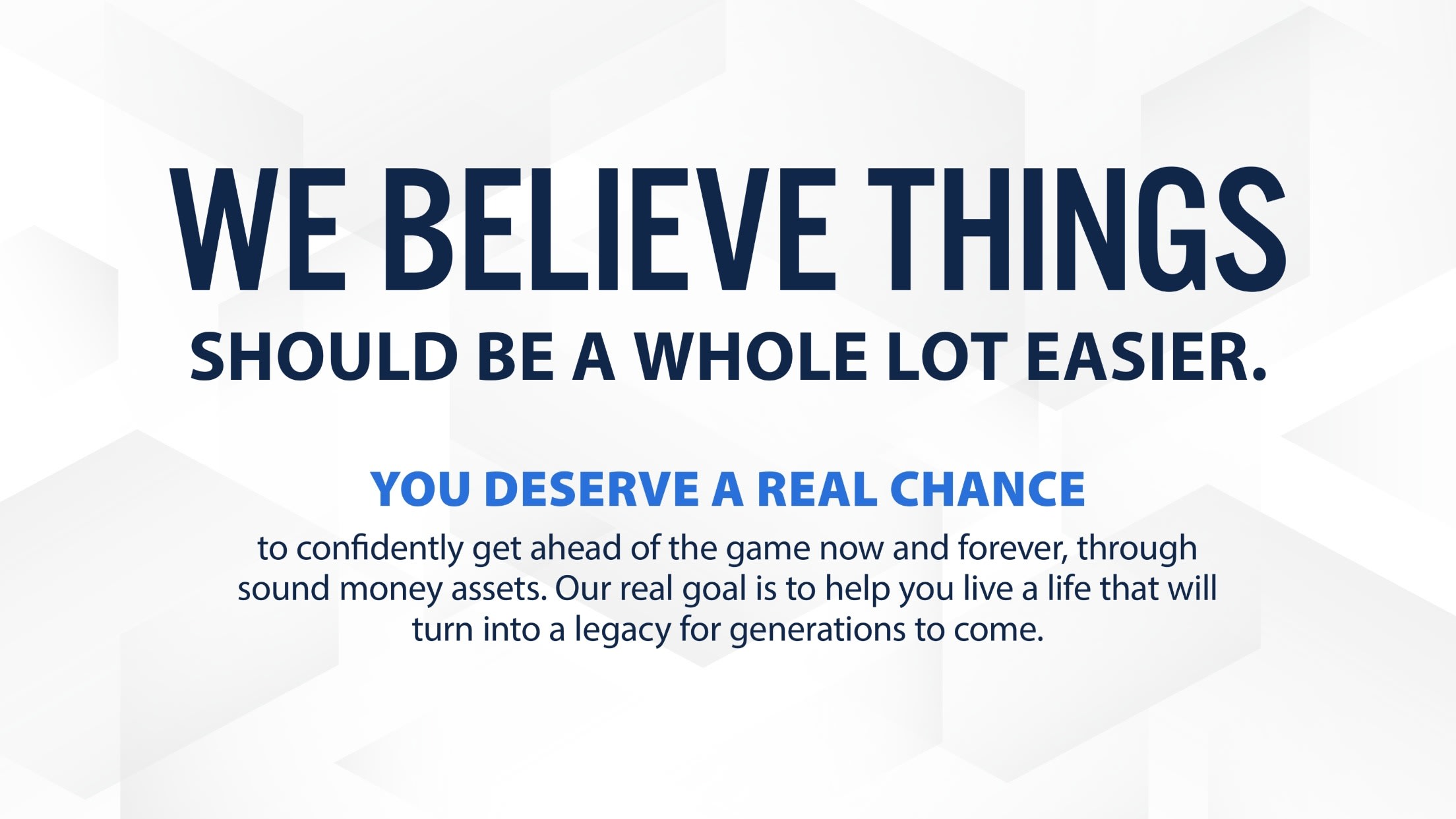 WE BELIEVE THINGS
SHOULD BE A WHOLE LOT EASIER.

YOU DESERVE A REAL CHANCE
to confidently get ahead of the game now and forever, through sound money assets. Our real goal is to help you live a life that will turn into a legacy for generations to come.